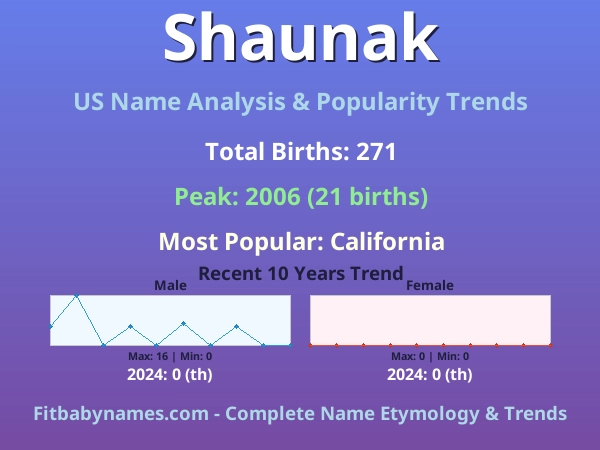 Shaunak

US Name Analysis & Popularity Trends

Total Births: 271

Peak: 2006 (21 births)

Most Popular: California

Recent 10 Years Trend

Male

Max: 16 | Min: 0

2024: 0 (th)

Female

Max: 0 | Min: 0

2024: 0 (th)

Fitbabynames.com - Complete Name Etymology & Trends